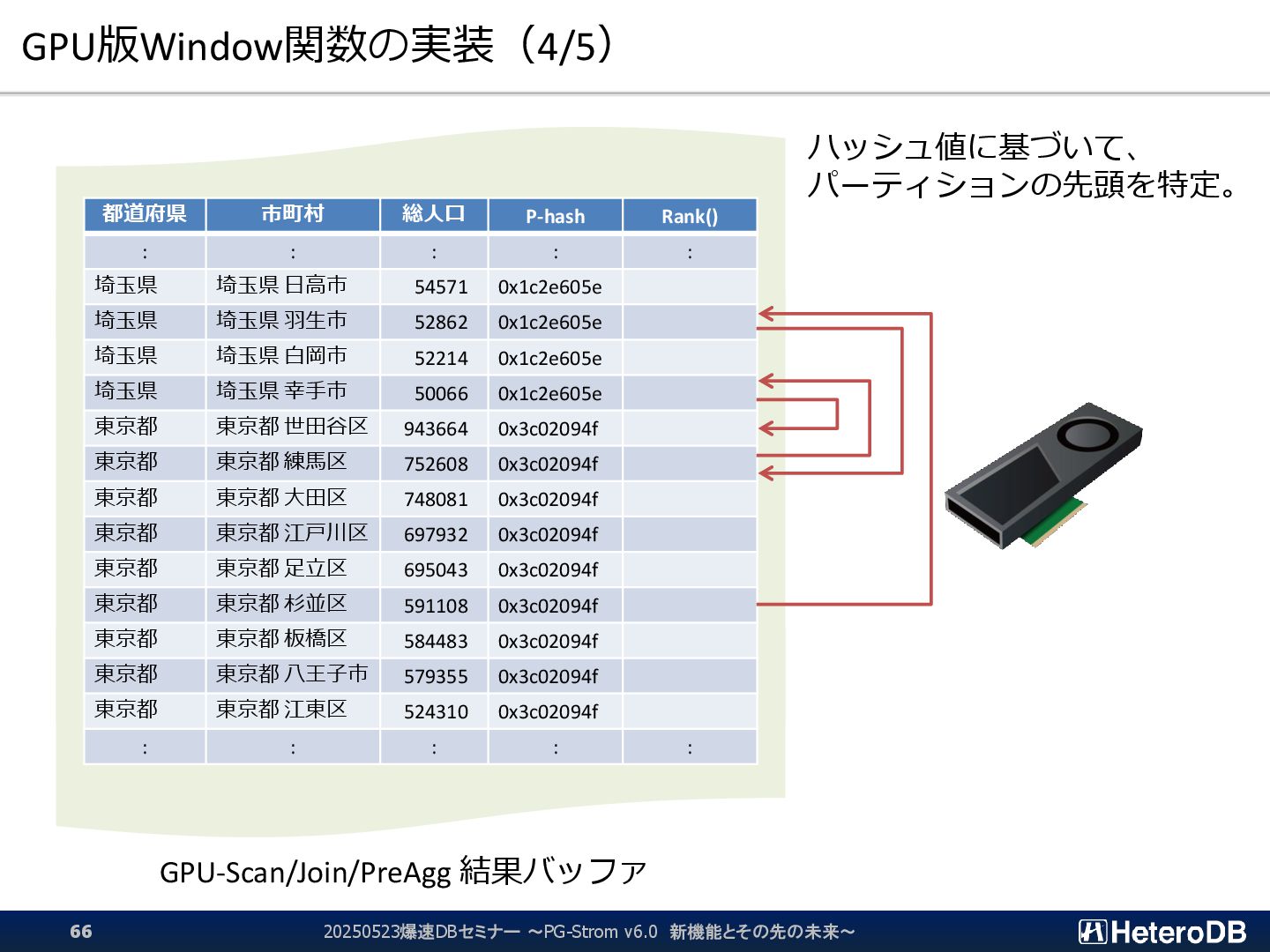 GPU版Window関数の実装（4/5）

ハッシュ値に基づいて、
パーティションの先頭を特定。

| 都道府県 | 市町村 | 総人口 | P-hash | Rank() |
|---|---|---|---|---|
| : | : | : | : | : |
| 埼玉県 | 埼玉県 日高市 | 54571 | 0x1c2e605e | |
| 埼玉県 | 埼玉県 羽生市 | 52862 | 0x1c2e605e | |
| 埼玉県 | 埼玉県 白岡市 | 52214 | 0x1c2e605e | |
| 埼玉県 | 埼玉県 幸手市 | 50066 | 0x1c2e605e | |
| 東京都 | 東京都 世田谷区 | 943664 | 0x3c02094f | |
| 東京都 | 東京都 練馬区 | 752608 | 0x3c02094f | |
| 東京都 | 東京都 大田区 | 748081 | 0x3c02094f | |
| 東京都 | 東京都 江戸川区 | 697932 | 0x3c02094f | |
| 東京都 | 東京都 足立区 | 695043 | 0x3c02094f | |
| 東京都 | 東京都 杉並区 | 591108 | 0x3c02094f | |
| 東京都 | 東京都 板橋区 | 584483 | 0x3c02094f | |
| 東京都 | 東京都 八王子市 | 579355 | 0x3c02094f | |
| 東京都 | 東京都 江東区 | 524310 | 0x3c02094f | |
| : | : | : | : | : |

GPU-Scan/Join/PreAgg 結果バッファ

66 20250523爆速DBセミナー ～PG-Strom v6.0 新機能とその先の未来～ HeteroDB